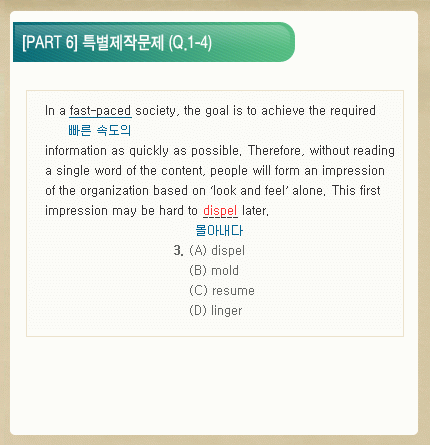 [PART 6] 특별제작문제 (Q.1-4)

In a fast-paced society, the goal is to achieve the required
빠른 속도의
information as quickly as possible. Therefore, without reading a single word of the content, people will form an impression of the organization based on 'look and feel' alone. This first impression may be hard to dispel later.
몰아내다

3. (A) dispel
(B) mold
(C) resume
(D) linger